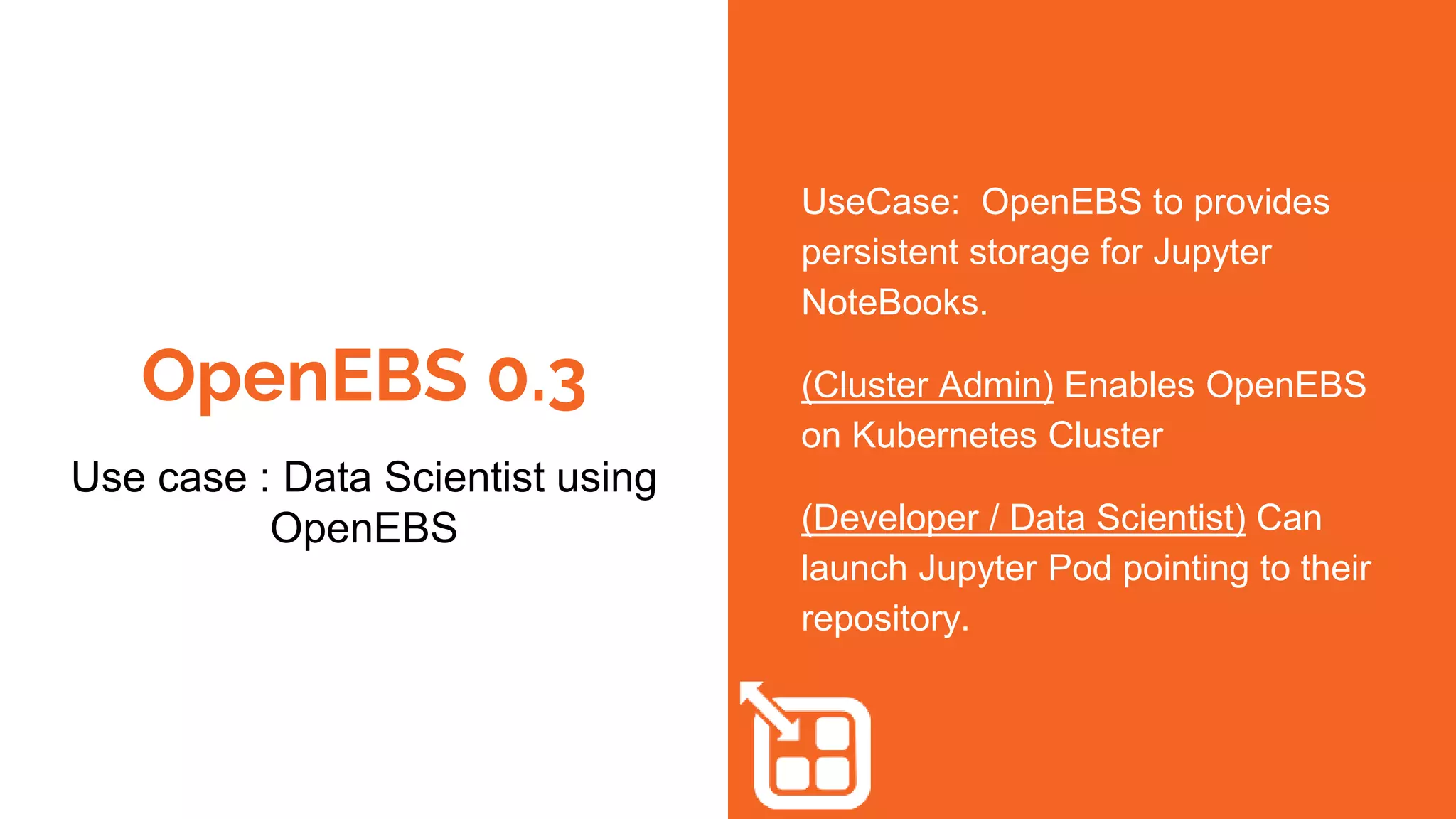 OpenEBS 0.3

Use case : Data Scientist using OpenEBS

UseCase: OpenEBS to provides persistent storage for Jupyter NoteBooks.

(Cluster Admin) Enables OpenEBS on Kubernetes Cluster

(Developer / Data Scientist) Can launch Jupyter Pod pointing to their repository.